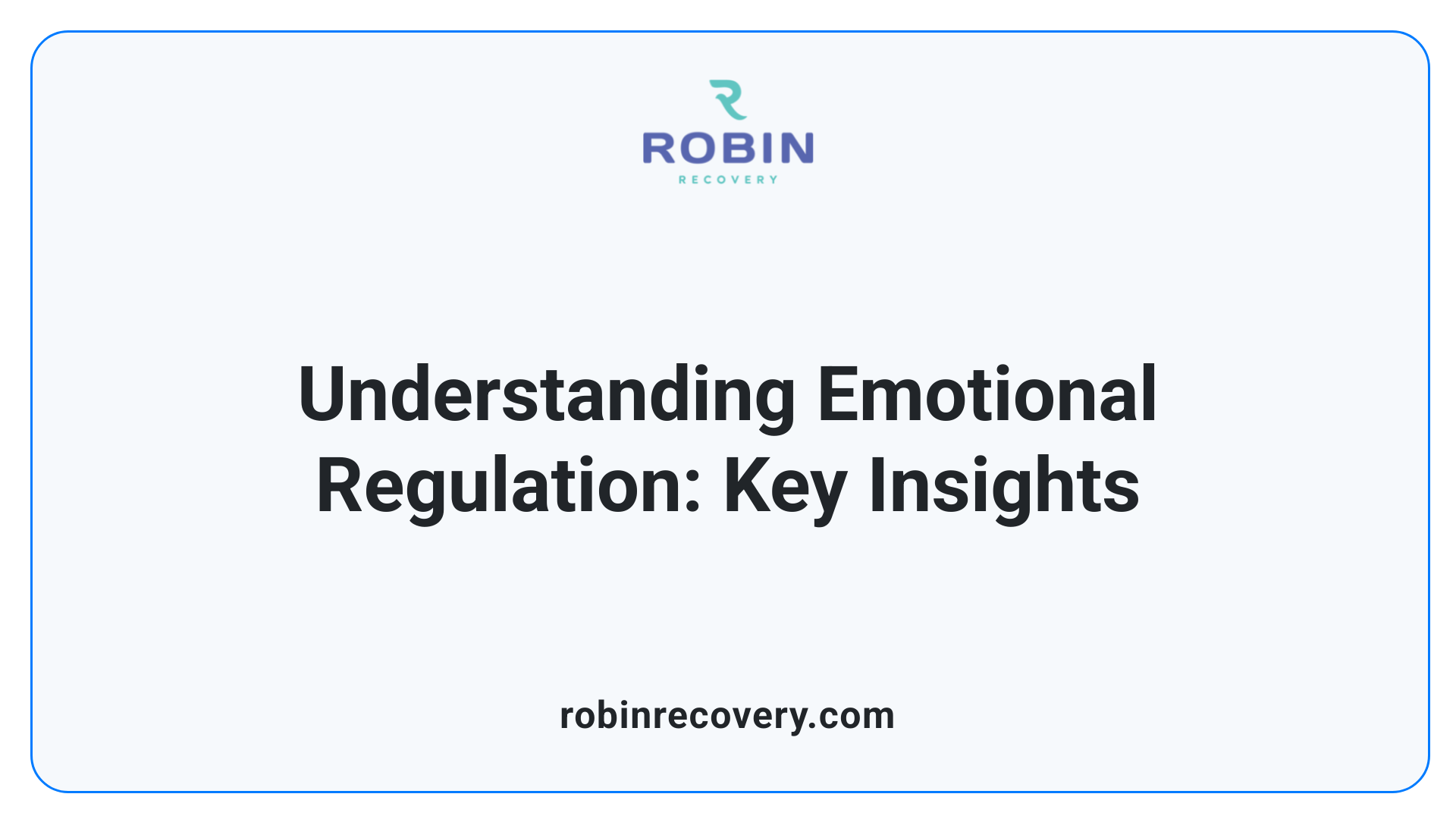 ROBIN
RECOVERY

Understanding Emotional Regulation: Key Insights

robinrecovery.com